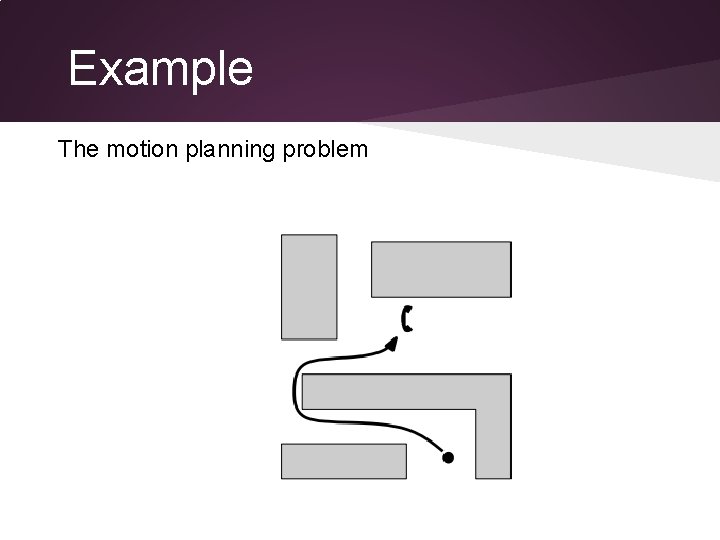 Example

The motion planning problem